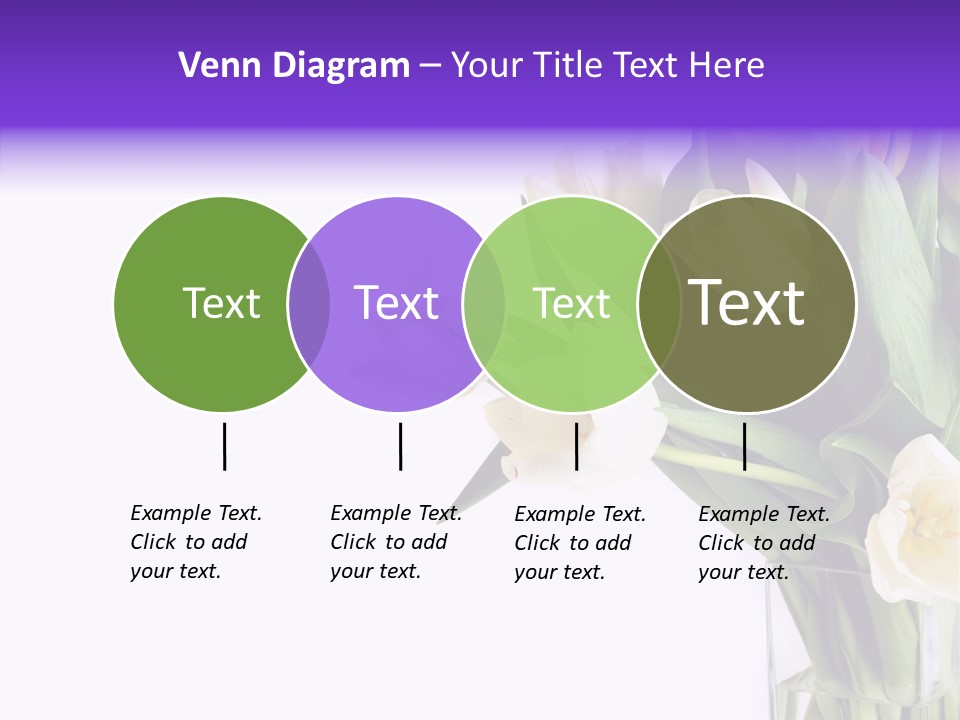 Venn Diagram – Your Title Text Here

Text

Text

Text

Text

Example Text. Click to add your text.

Example Text. Click to add your text.

Example Text. Click to add your text.

Example Text. Click to add your text.